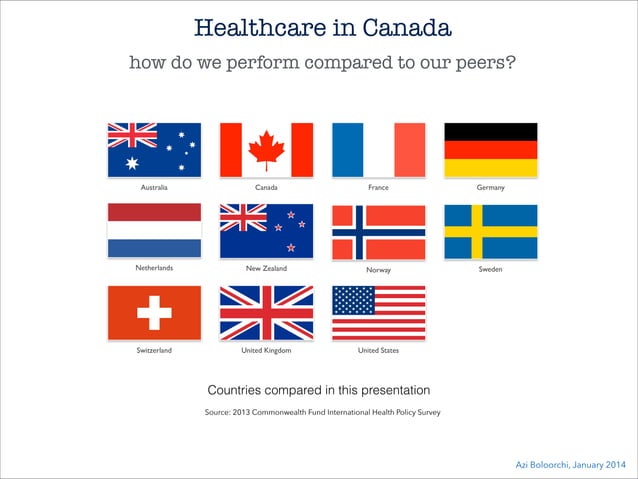 Healthcare in Canada

how do we perform compared to our peers?

Australia

Canada

France

Germany

Netherlands

New Zealand

Norway

Sweden

Switzerland

United Kingdom

United States

Countries compared in this presentation

Source: 2013 Commonwealth Fund International Health Policy Survey

Azi Boloorchi, January 2014